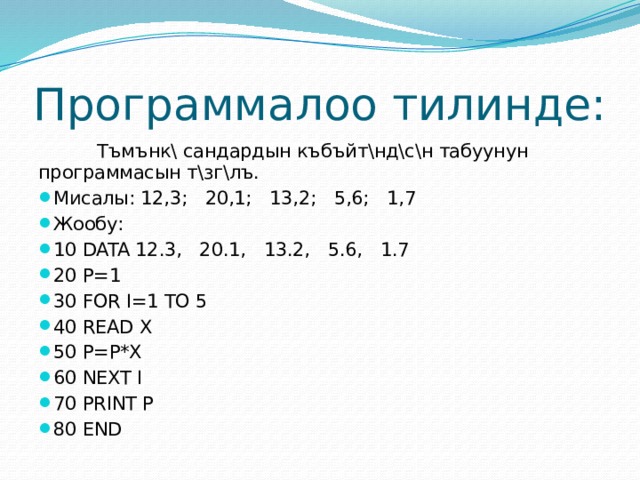 Программалоо тилинде:

Тъмънк\ сандардын къбъйт\нд\с\н табуунун программасын т\зг\лъ.

Мисалы: 12,3; 20,1; 13,2; 5,6; 1,7
Жообу:
10 DATA 12.3, 20.1, 13.2, 5.6, 1.7
20 P=1
30 FOR I=1 TO 5
40 READ X
50 P=P*X
60 NEXT I
70 PRINT P
80 END